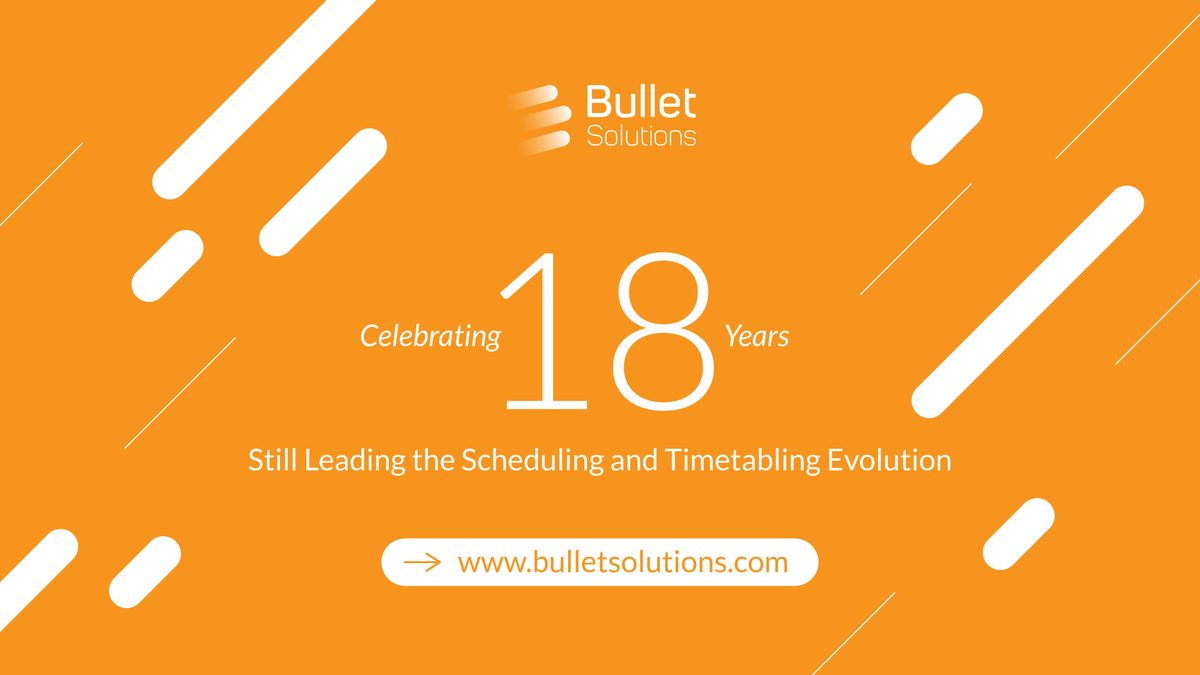 Bullet
Solutions

Celebrating 18 Years

Still Leading the Scheduling and Timetabling Evolution

→ www.bulletsolutions.com